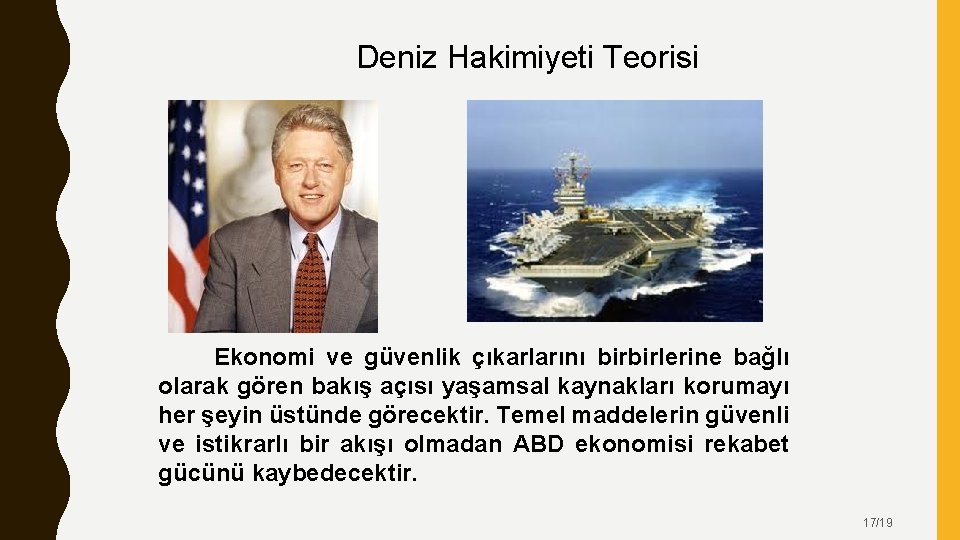 Deniz Hakimiyeti Teorisi

Ekonomi ve güvenlik çıkarlarını birbirlerine bağlı olarak gören bakış açısı yaşamsal kaynakları korumayı her şeyin üstünde görecektir. Temel maddelerin güvenli ve istikrarlı bir akışı olmadan ABD ekonomisi rekabet gücünü kaybedecektir.

17/19